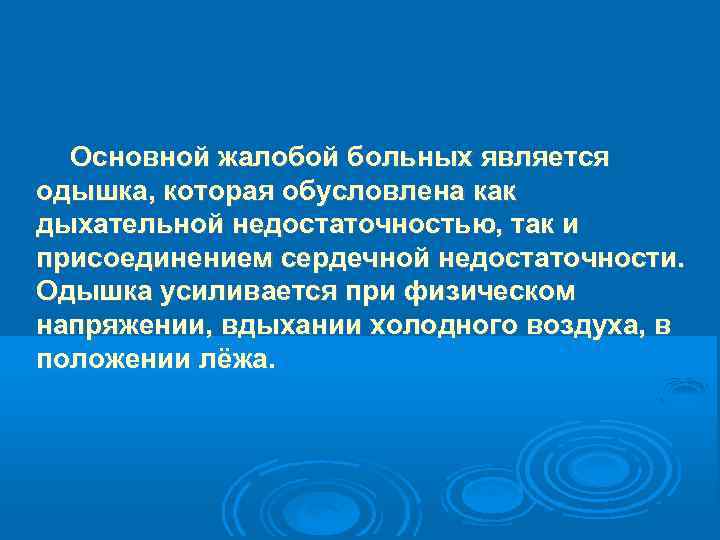 Основной жалобой больных является одышка, которая обусловлена как дыхательной недостаточностью, так и присоединением сердечной недостаточности. Одышка усиливается при физическом напряжении, вдыхании холодного воздуха, в положении лёжа.